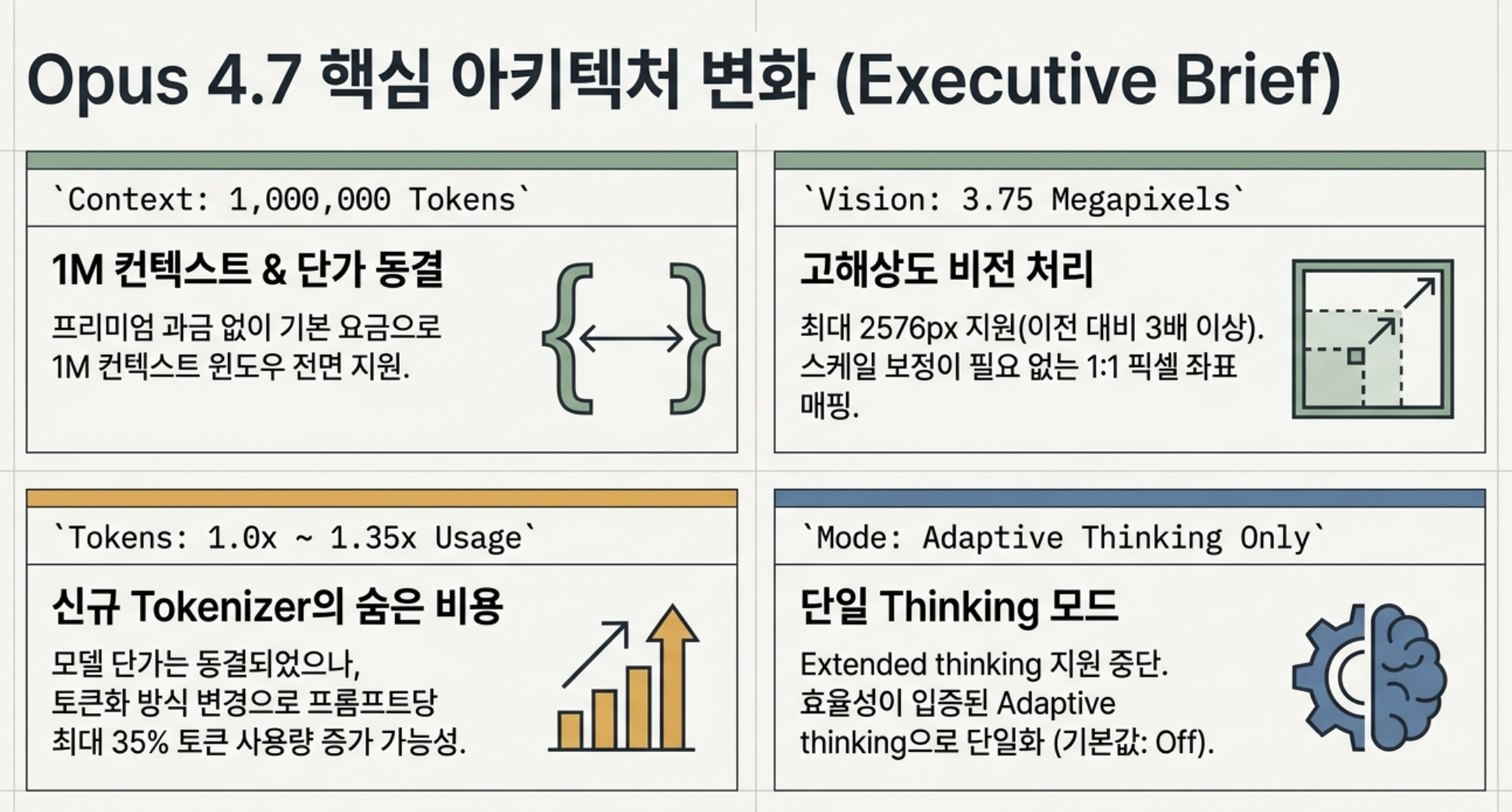 Opus 4.7 핵심 아키텍처 변화 (Executive Brief)

`Context: 1,000,000 Tokens`

1M 컨텍스트 & 단가 동결

프리미엄 과금 없이 기본 요금으로 1M 컨텍스트 윈도우 전면 지원.

`Vision: 3.75 Megapixels`

고해상도 비전 처리

최대 2576px 지원(이전 대비 3배 이상). 스케일 보정이 필요 없는 1:1 픽셀 좌표 매핑.

`Tokens: 1.0x ~ 1.35x Usage`

신규 Tokenizer의 숨은 비용

모델 단가는 동결되었으나, 토큰화 방식 변경으로 프롬프트당 최대 35% 토큰 사용량 증가 가능성.

`Mode: Adaptive Thinking Only`

단일 Thinking 모드

Extended thinking 지원 중단. 효율성이 입증된 Adaptive thinking으로 단일화 (기본값: Off).